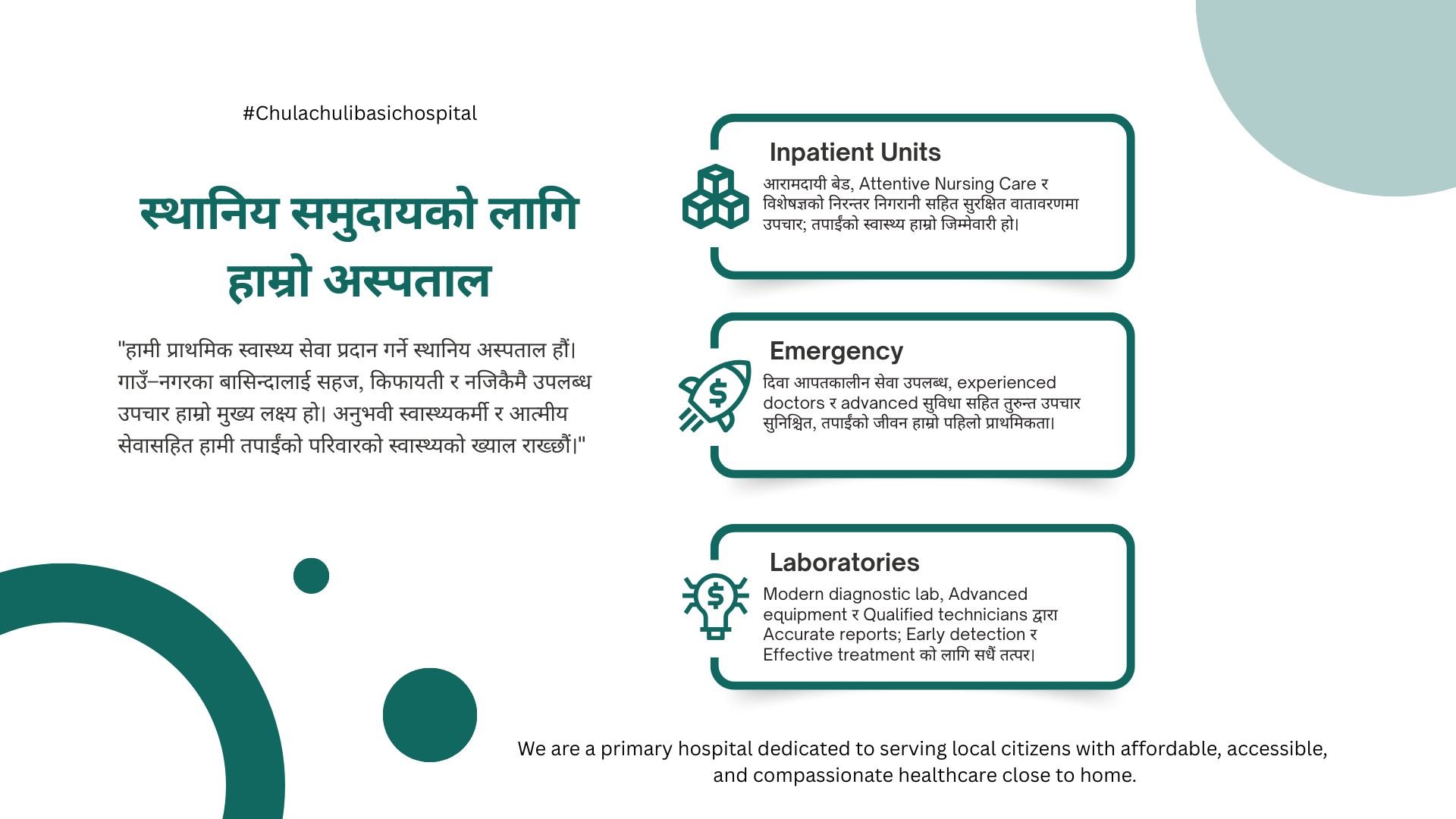 #Chulachulibasichospital

स्थानिय समुदायको लागि हाम्रो अस्पताल

"हामी प्राथमिक स्वास्थ्य सेवा प्रदान गर्ने स्थानिय अस्पताल हौं। गाउँ–नगरका बासिन्दालाई सहज, किफायती र नजिकैमै उपलब्ध उपचार हाम्रो मुख्य लक्ष्य हो। अनुभवी स्वास्थ्यकर्मी र आत्मीय सेवासहित हामी तपाईंको परिवारको स्वास्थ्यको ख्याल राख्छौं।"

Inpatient Units
आरामदायी बेड, Attentive Nursing Care र विशेषज्ञको निरन्तर निगरानी सहित सुरक्षित वातावरणमा उपचार; तपाईंको स्वास्थ्य हाम्रो जिम्मेवारी हो।

Emergency
दिवा आपतकालीन सेवा उपलब्ध, experienced doctors र advanced सुविधा सहित तुरुन्त उपचार सुनिश्चित, तपाईंको जीवन हाम्रो पहिलो प्राथमिकता।

Laboratories
Modern diagnostic lab, Advanced equipment र Qualified technicians द्वारा Accurate reports; Early detection र Effective treatment को लागि सधैं तत्पर।

We are a primary hospital dedicated to serving local citizens with affordable, accessible, and compassionate healthcare close to home.